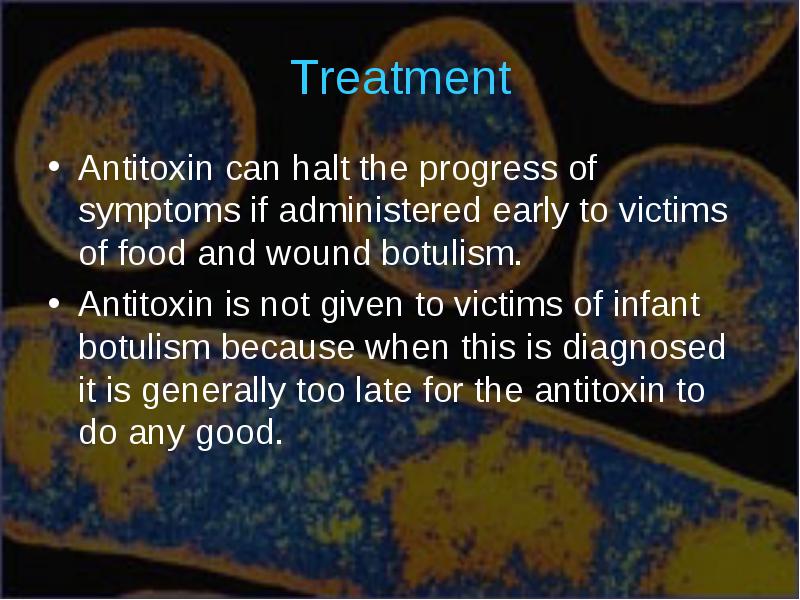 Treatment

• Antitoxin can halt the progress of symptoms if administered early to victims of food and wound botulism.

• Antitoxin is not given to victims of infant botulism because when this is diagnosed it is generally too late for the antitoxin to do any good.